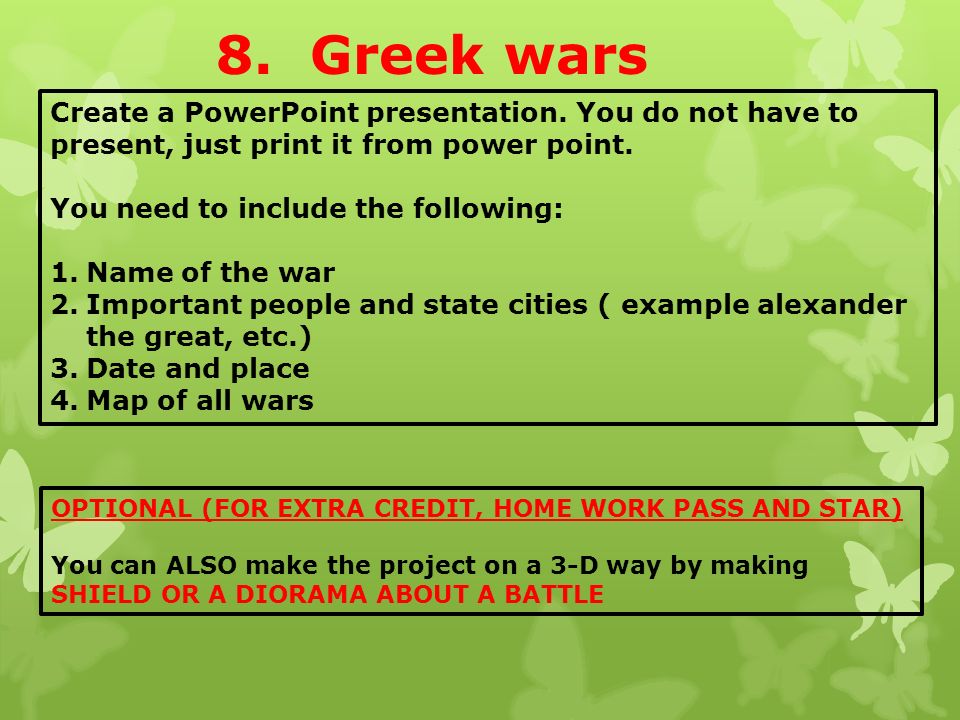 8. Greek wars

Create a PowerPoint presentation. You do not have to present, just print it from power point.

You need to include the following:

1. Name of the war
2. Important people and state cities ( example alexander the great, etc.)
3. Date and place
4. Map of all wars

OPTIONAL (FOR EXTRA CREDIT, HOME WORK PASS AND STAR)

You can ALSO make the project on a 3-D way by making SHIELD OR A DIORAMA ABOUT A BATTLE